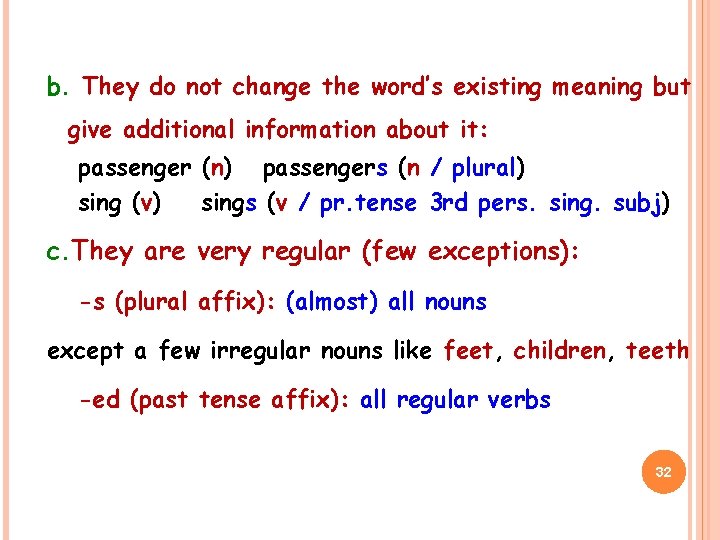 b. They do not change the word's existing meaning but give additional information about it:

passenger (n) passengers (n / plural)

sing (v) sings (v / pr.tense 3rd pers. sing. subj)

c.They are very regular (few exceptions):

-s (plural affix): (almost) all nouns

except a few irregular nouns like feet, children, teeth

-ed (past tense affix): all regular verbs

32